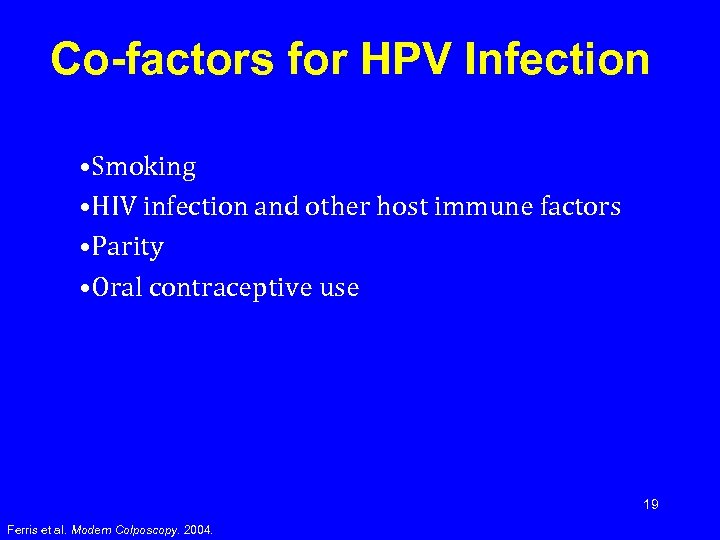 Co-factors for HPV Infection

•Smoking
•HIV infection and other host immune factors
•Parity
•Oral contraceptive use

19

Ferris et al. Modern Colposcopy. 2004.